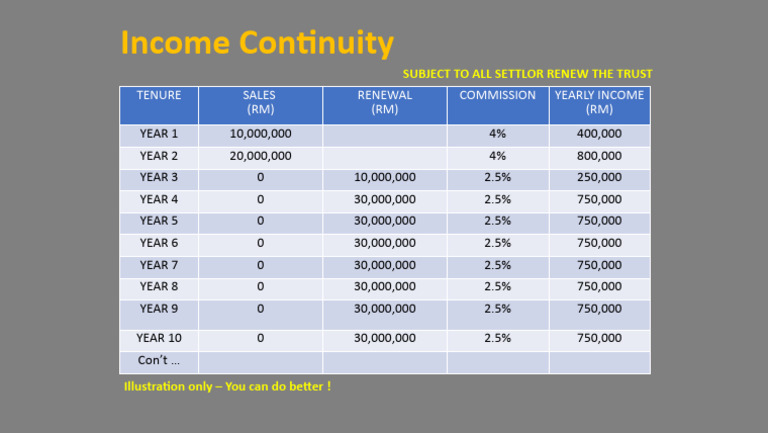 Income Continuity

SUBJECT TO ALL SETTLOR RENEW THE TRUST

| TENURE | SALES (RM) | RENEWAL (RM) | COMMISSION | YEARLY INCOME (RM) |
|---|---|---|---|---|
| YEAR 1 | 10,000,000 | | 4% | 400,000 |
| YEAR 2 | 20,000,000 | | 4% | 800,000 |
| YEAR 3 | 0 | 10,000,000 | 2.5% | 250,000 |
| YEAR 4 | 0 | 30,000,000 | 2.5% | 750,000 |
| YEAR 5 | 0 | 30,000,000 | 2.5% | 750,000 |
| YEAR 6 | 0 | 30,000,000 | 2.5% | 750,000 |
| YEAR 7 | 0 | 30,000,000 | 2.5% | 750,000 |
| YEAR 8 | 0 | 30,000,000 | 2.5% | 750,000 |
| YEAR 9 | 0 | 30,000,000 | 2.5% | 750,000 |
| YEAR 10 | 0 | 30,000,000 | 2.5% | 750,000 |
| Con't ... | | | | |

Illustration only – You can do better !